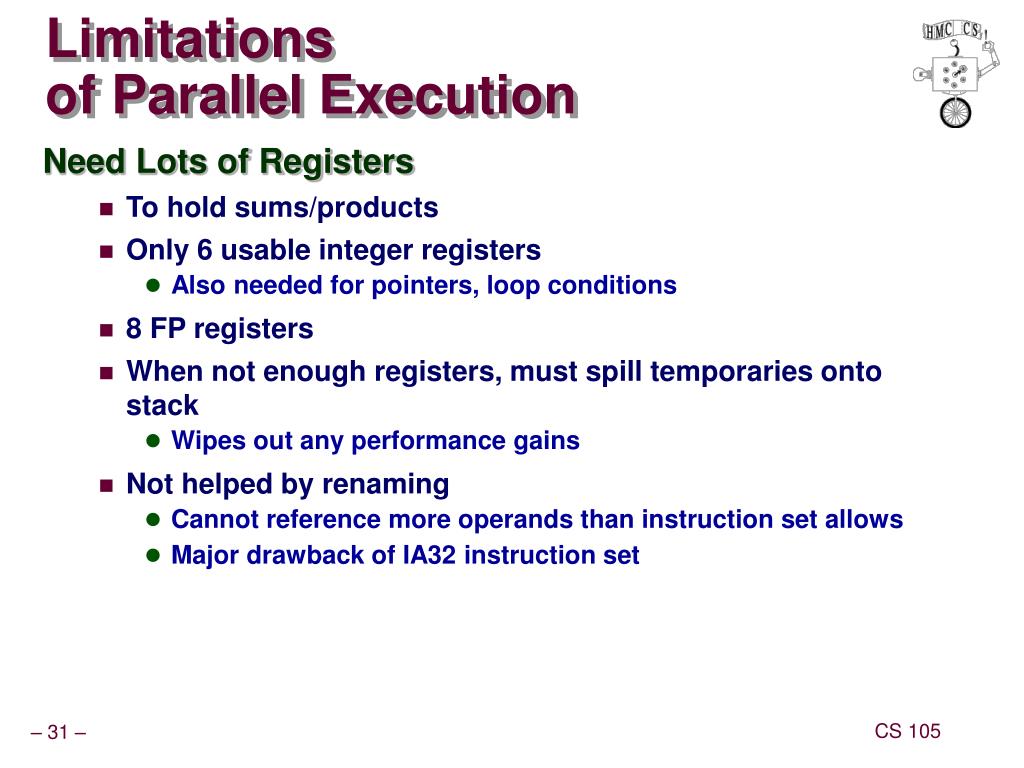 Limitations
of Parallel Execution

HMC CS

Need Lots of Registers

- To hold sums/products
- Only 6 usable integer registers
  - Also needed for pointers, loop conditions
- 8 FP registers
- When not enough registers, must spill temporaries onto stack
  - Wipes out any performance gains
- Not helped by renaming
  - Cannot reference more operands than instruction set allows
  - Major drawback of IA32 instruction set

– 31 –

CS 105